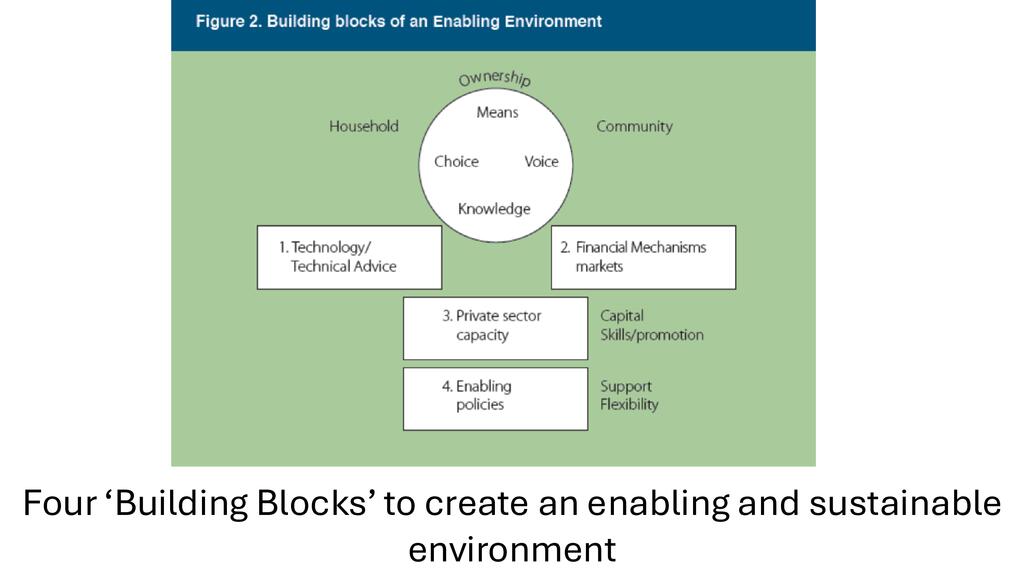 Figure 2. Building blocks of an Enabling Environment

Ownership

Household

Means

Choice

Voice

Knowledge

Community

1. Technology/ Technical Advice

2. Financial Mechanisms markets

3. Private sector capacity

Capital Skills/promotion

4. Enabling policies

Support Flexibility

Four ‘Building Blocks’ to create an enabling and sustainable environment